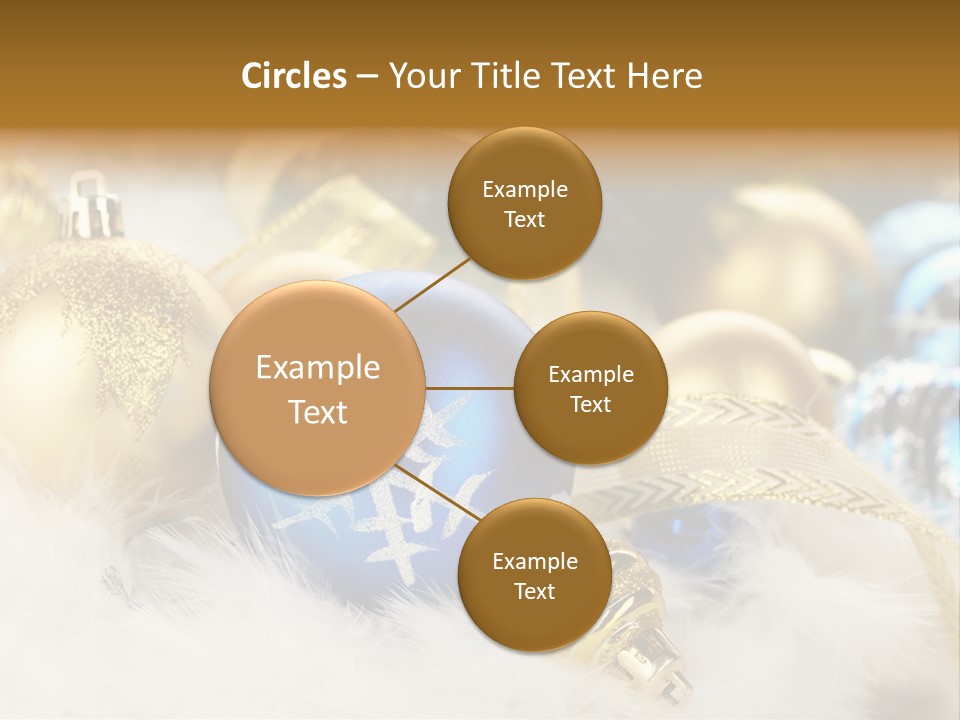 Circles – Your Title Text Here

Example Text

Example Text

Example Text

Example Text